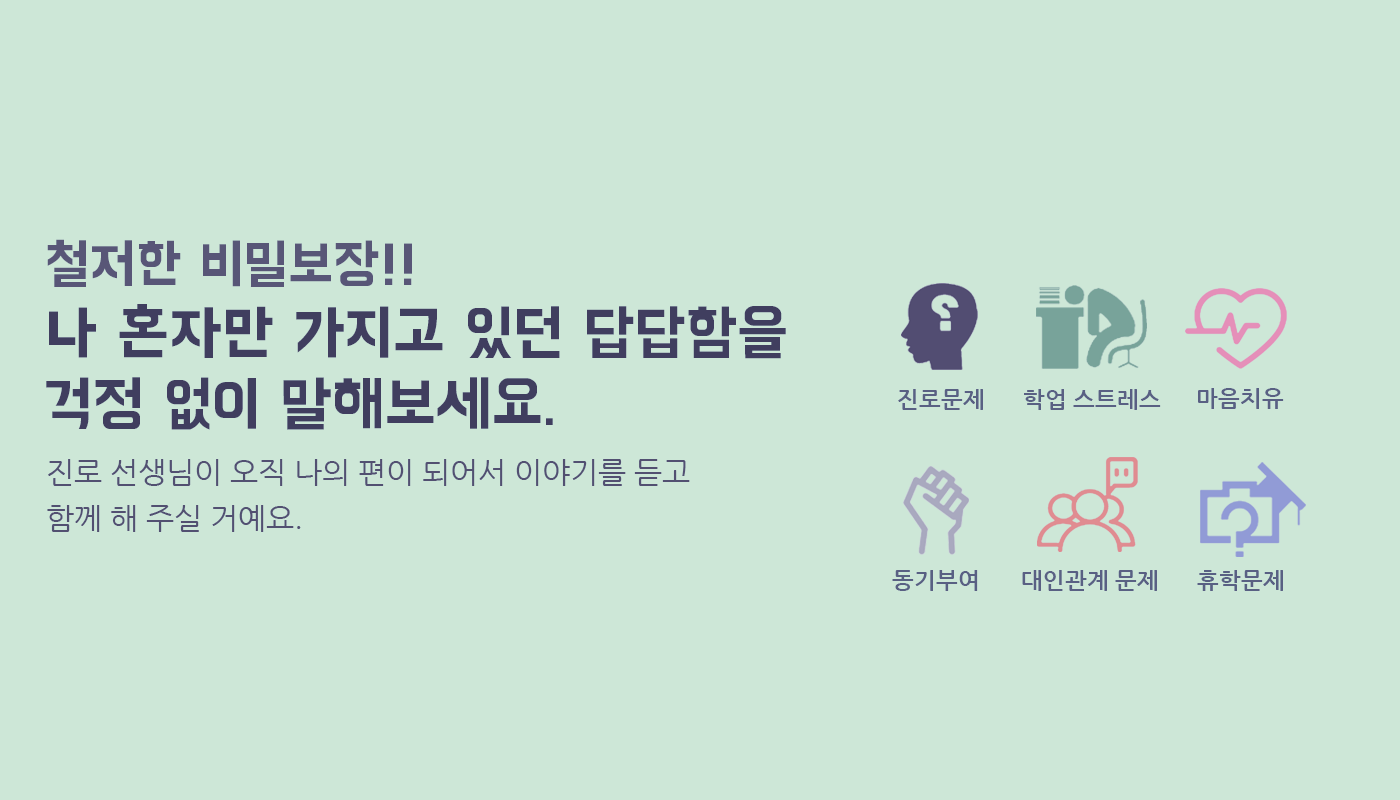 철저한 비밀보장!!
나 혼자만 가지고 있던 답답함을 걱정 없이 말해보세요.

진로 선생님이 오직 나의 편이 되어서 이야기를 듣고 함께 해 주실 거예요.

진로문제

학업 스트레스

마음치유

동기부여

대인관계 문제

휴학문제